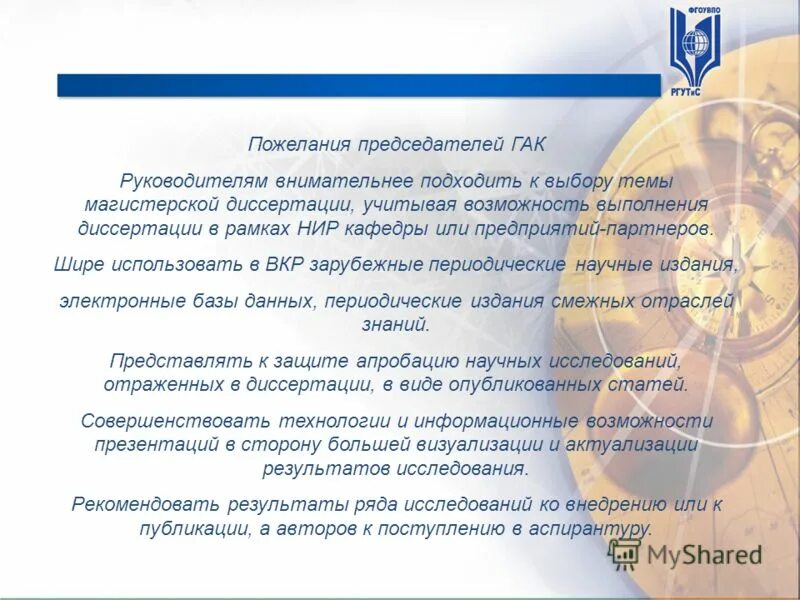 ФГОУВПО
РГУТиС

Пожелания председателей ГАК

Руководителям внимательнее подходить к выбору темы магистерской диссертации, учитывая возможность выполнения диссертации в рамках НИР кафедры или предприятий-партнеров.

Шире использовать в ВКР зарубежные периодические научные издания,

электронные базы данных, периодические издания смежных отраслей знаний.

Представлять к защите апробацию научных исследований, отраженных в диссертации, в виде опубликованных статей.

Совершенствовать технологии и информационные возможности презентаций в сторону большей визуализации и актуализации результатов исследования.

Рекомендовать результаты ряда исследований ко внедрению или к публикации, а авторов к поступлению в аспирантуру.

MyShared